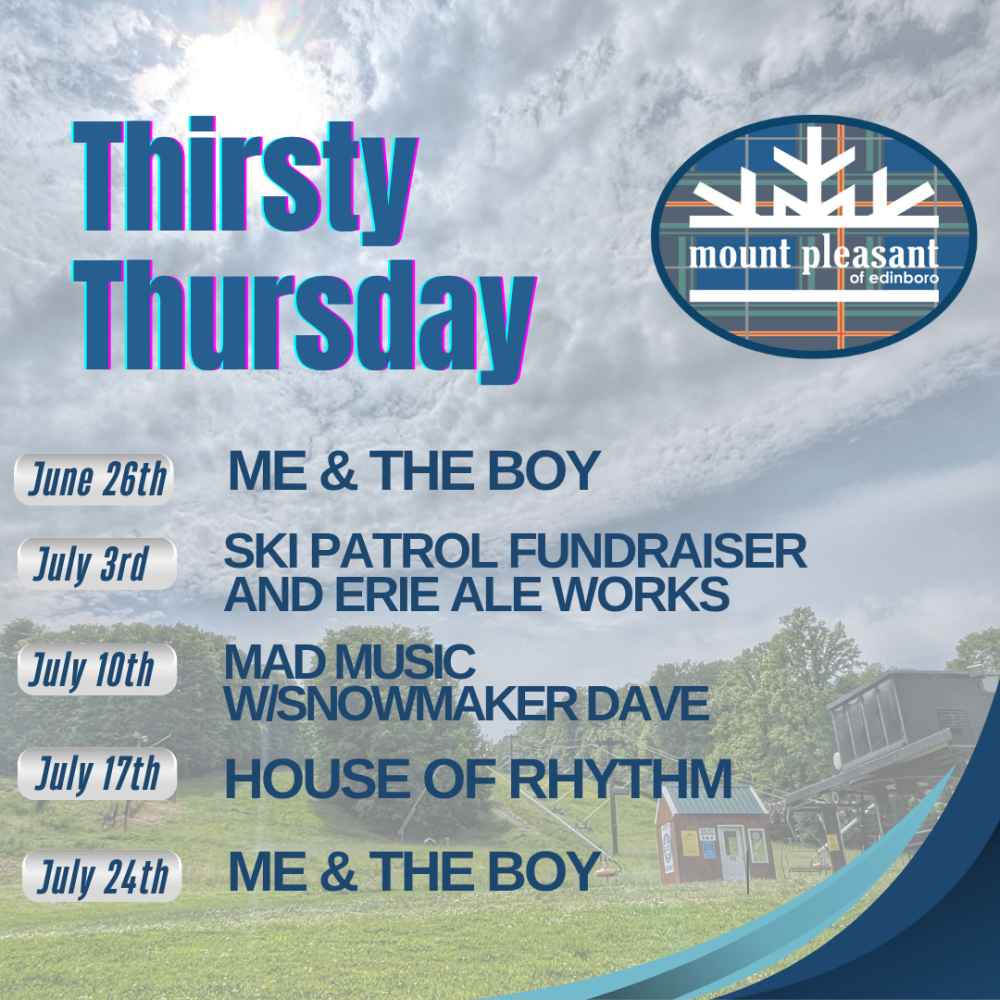 Thirsty Thursday

mount pleasant
of edinboro

June 26th ME & THE BOY

July 3rd SKI PATROL FUNDRAISER AND ERIE ALE WORKS

July 10th MAD MUSIC W/SNOWMAKER DAVE

July 17th HOUSE OF RHYTHM

July 24th ME & THE BOY